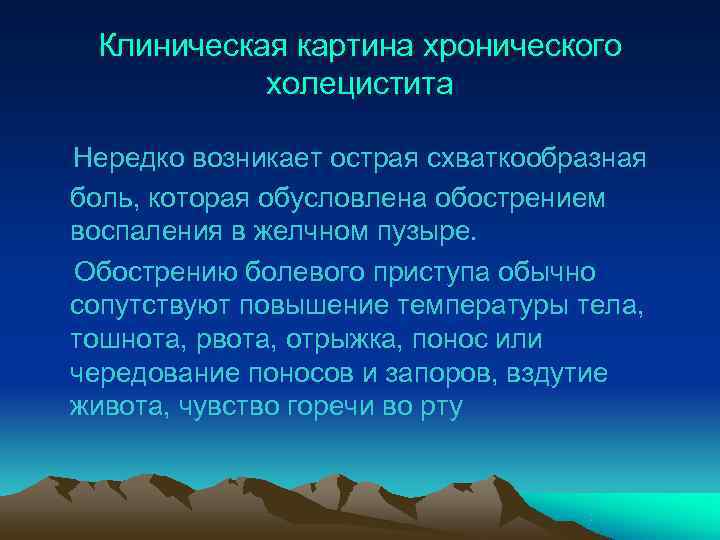 Клиническая картина хронического холецистита

Нередко возникает острая схваткообразная боль, которая обусловлена обострением воспаления в желчном пузыре.

Обострению болевого приступа обычно сопутствуют повышение температуры тела, тошнота, рвота, отрыжка, понос или чередование поносов и запоров, вздутие живота, чувство горечи во рту